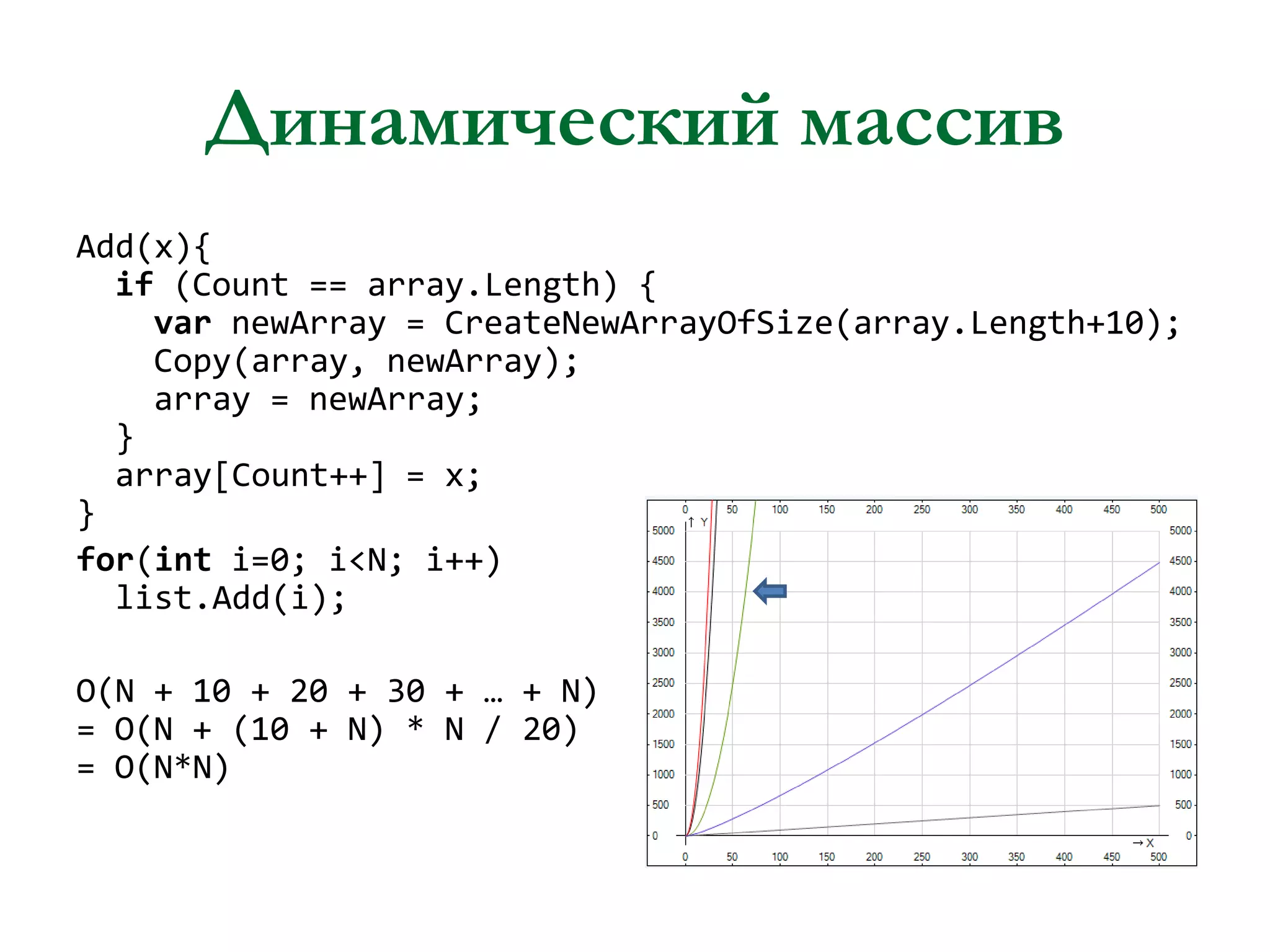 Динамический массив

Add(x){
  if (Count == array.Length) {
    var newArray = CreateNewArrayOfSize(array.Length+10);
    Copy(array, newArray);
    array = newArray;
  }
  array[Count++] = x;
}
for(int i=0; i<N; i++)
  list.Add(i);

O(N + 10 + 20 + 30 + … + N)
= O(N + (10 + N) * N / 20)
= O(N*N)

0 50 100 150 200 250 300 350 400 450 500
↑ Y
5000 4500 4000 3500 3000 2500 2000 1500 1000 500 0
5000 4500 4000 3500 3000 2500 2000 1500 1000 500 0
→ X
0 50 100 150 200 250 300 350 400 450 500